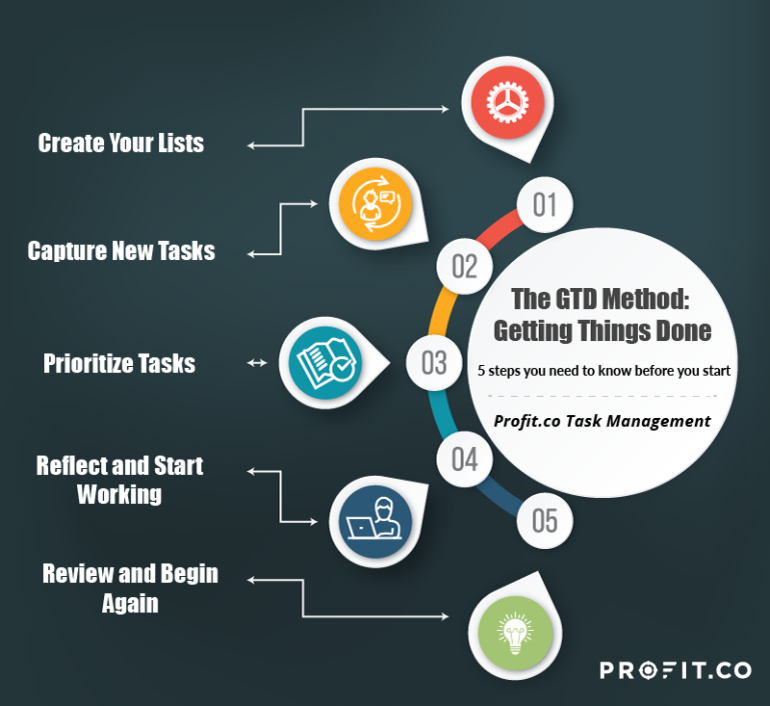 Create Your Lists

Capture New Tasks

Prioritize Tasks

Reflect and Start Working

Review and Begin Again

01

02

03

04

05

The GTD Method: Getting Things Done

5 steps you need to know before you start

Profit.co Task Management

PROFIT.CO